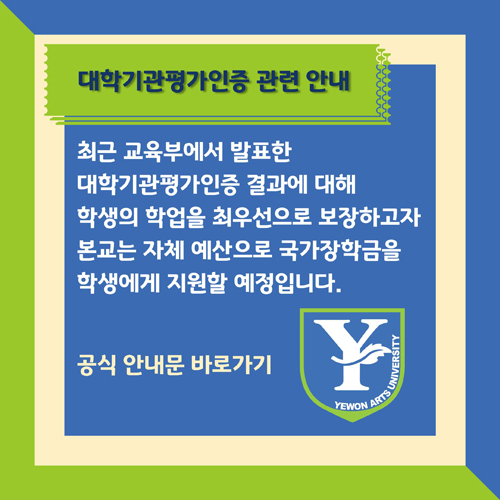 대학기관평가인증 관련 안내

최근 교육부에서 발표한 대학기관평가인증 결과에 대해 학생의 학업을 최우선으로 보장하고자 본교는 자체 예산으로 국가장학금을 학생에게 지원할 예정입니다.

공식 안내문 바로가기

Y

YEWON ARTS UNIVERSITY